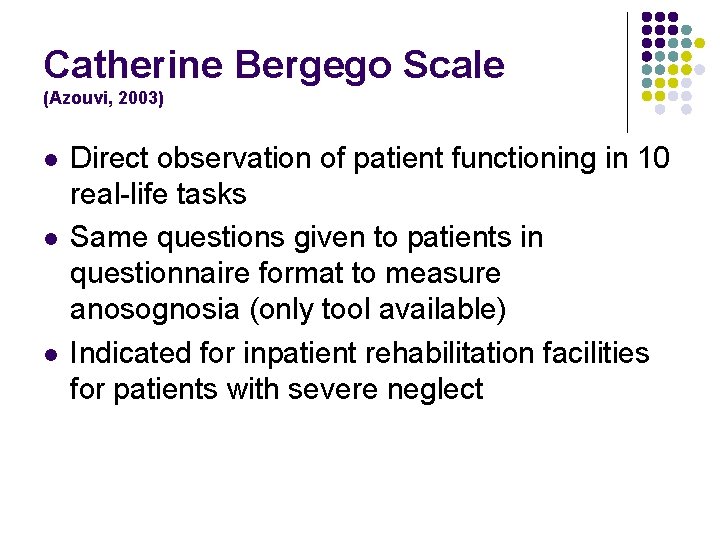 Catherine Bergego Scale
(Azouvi, 2003)

- Direct observation of patient functioning in 10 real-life tasks
- Same questions given to patients in questionnaire format to measure anosognosia (only tool available)
- Indicated for inpatient rehabilitation facilities for patients with severe neglect